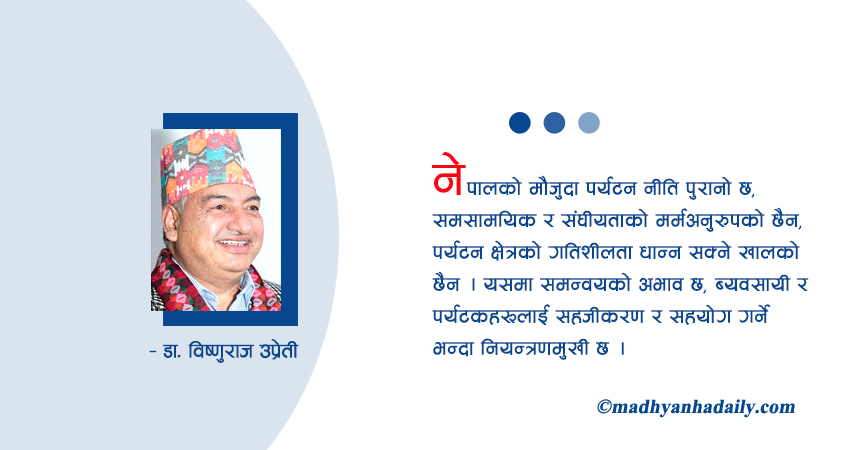 - डा. विष्णुराज उप्रेती

नेपालको मौजुदा पर्यटन नीति पुरानो छ, समसामयिक र संघीयताको मर्मअनुरुपको छैन, पर्यटन क्षेत्रको गतिशीलता धान्न सक्ने खालको छैन । यसमा समन्वयको अभाव छ, ब्यवसायी र पर्यटकहरूलाई सहजीकरण र सहयोग गर्ने भन्दा नियन्त्रणमुखी छ ।

©madhyanhadaily.com